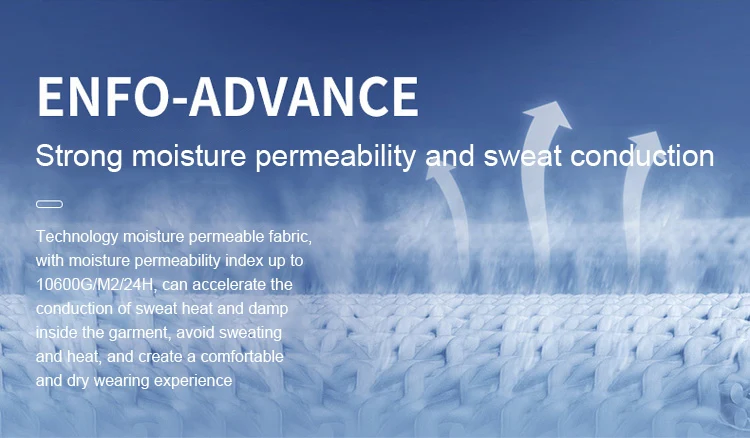 ENFO-ADVANCE

Strong moisture permeability and sweat conduction

Technology moisture permeable fabric, with moisture permeability index up to 10600G/M2/24H, can accelerate the conduction of sweat heat and damp inside the garment, avoid sweating and heat, and create a comfortable and dry wearing experience